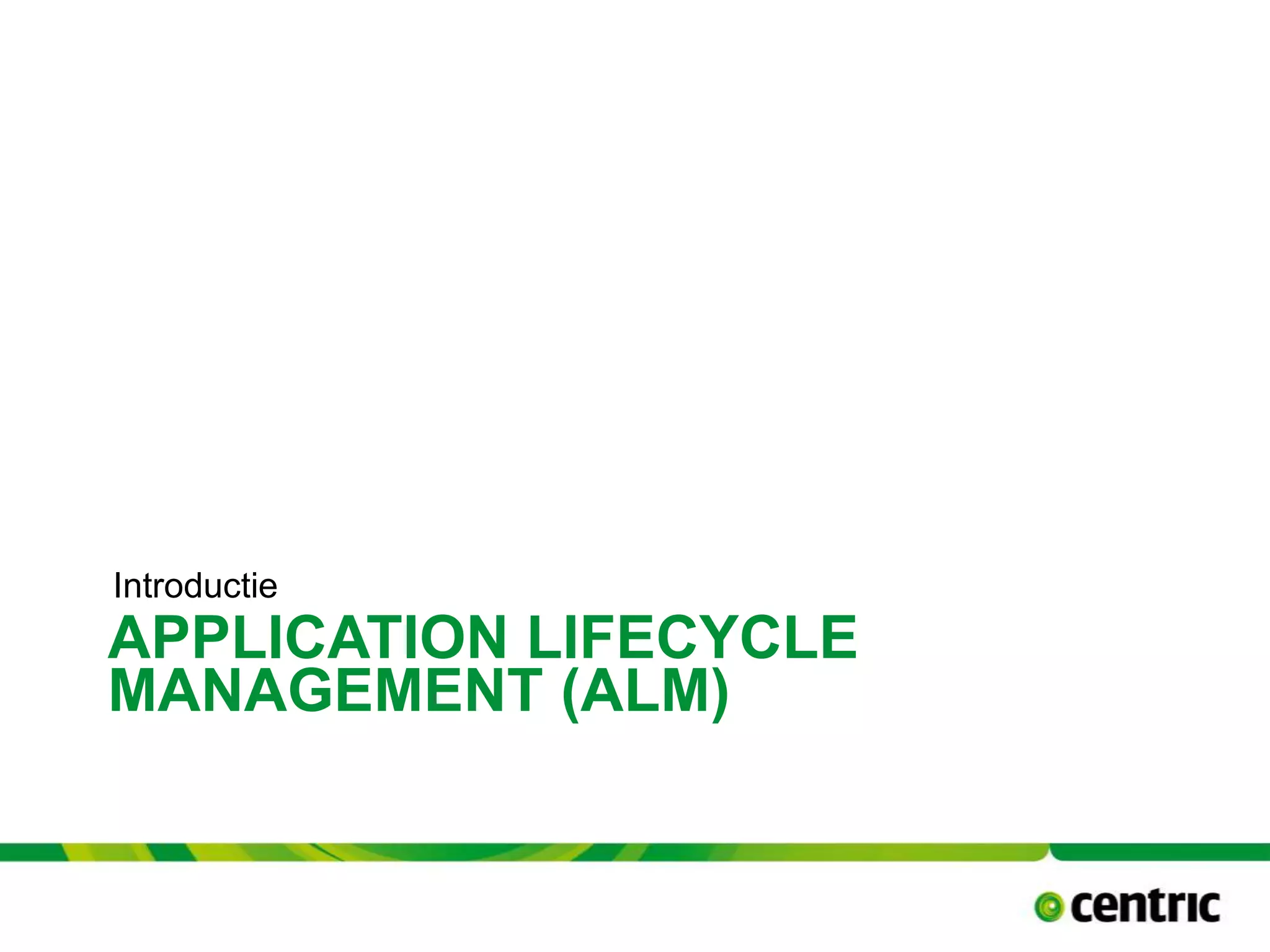 Introductie

APPLICATION LIFECYCLE MANAGEMENT (ALM)

centric